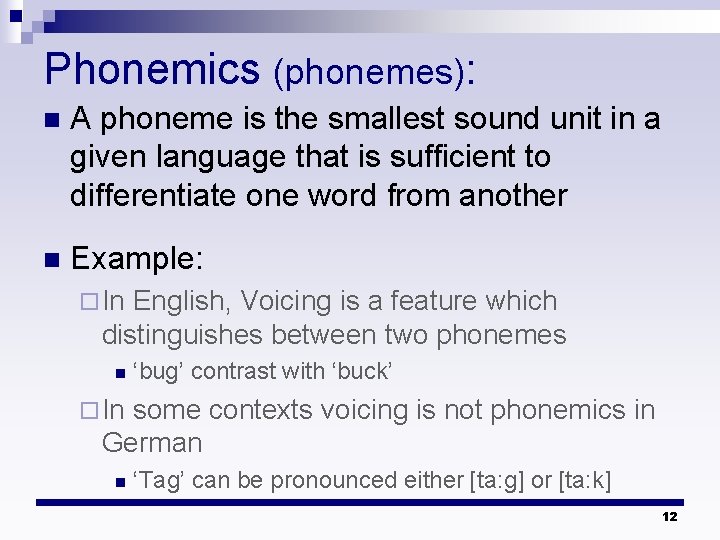 Phonemics (phonemes):

A phoneme is the smallest sound unit in a given language that is sufficient to differentiate one word from another

Example:

In English, Voicing is a feature which distinguishes between two phonemes

‘bug’ contrast with ‘buck’

In some contexts voicing is not phonemics in German

‘Tag’ can be pronounced either [ta:g] or [ta:k]

12